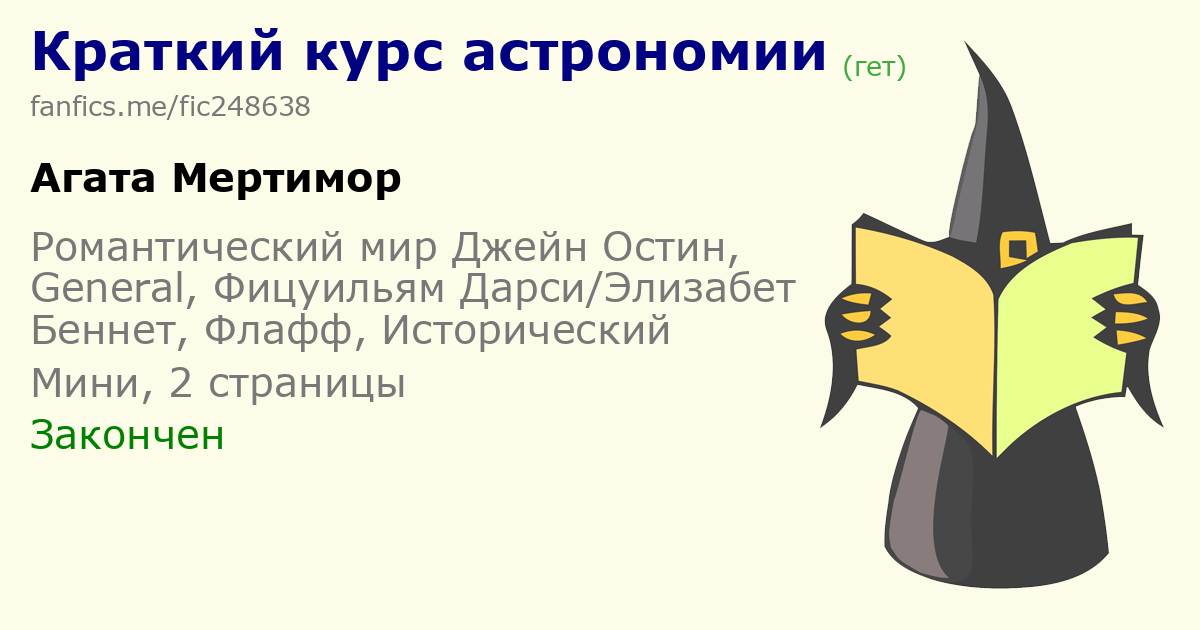 Краткий курс астрономии (гет)

fanfics.me/fic248638

Агата Мертимор

Романтический мир Джейн Остин, General, Фицуильям Дарси/Элизабет Беннет, Флафф, Исторический

Мини, 2 страницы

Закончен